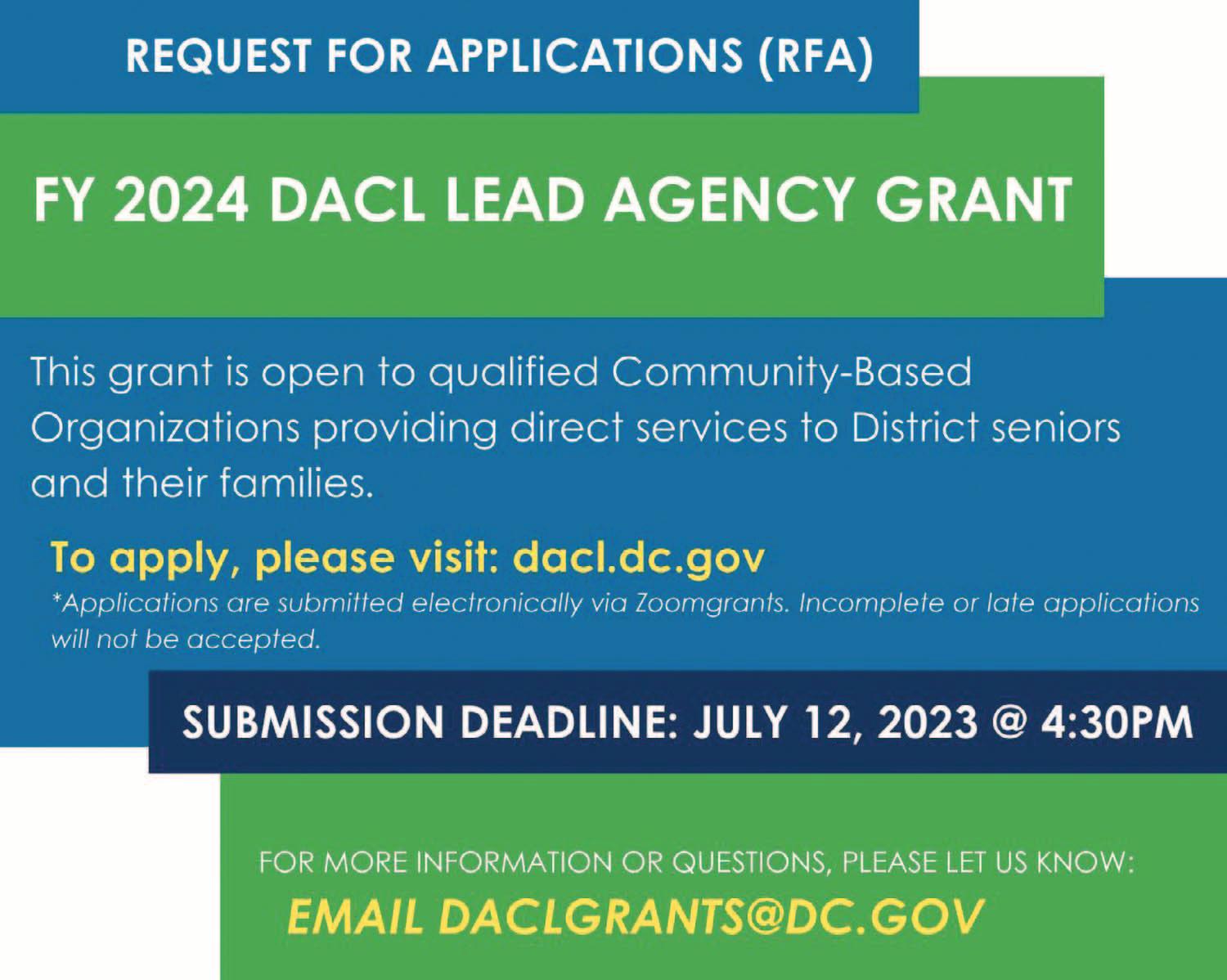 REQUEST FOR APPLICATIONS (RFA)

FY 2024 DACL LEAD AGENCY GRANT

This grant is open to qualified Community-Based Organizations providing direct services to District seniors and their families.

To apply, please visit: dacl.dc.gov

*Applications are submitted electronically via Zoomgrants. Incomplete or late applications will not be accepted.

SUBMISSION DEADLINE: JULY 12, 2023 @ 4:30PM

FOR MORE INFORMATION OR QUESTIONS, PLEASE LET US KNOW:

EMAIL DACLGRANTS@DC.GOV